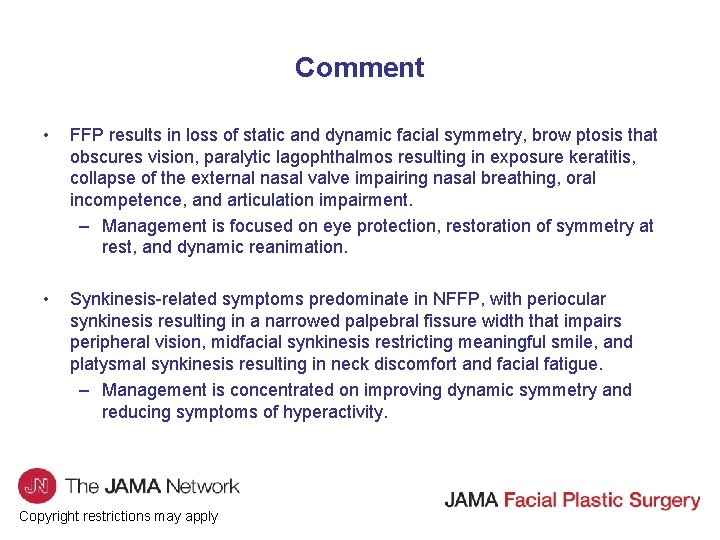 Comment

• FFP results in loss of static and dynamic facial symmetry, brow ptosis that obscures vision, paralytic lagophthalmos resulting in exposure keratitis, collapse of the external nasal valve impairing nasal breathing, oral incompetence, and articulation impairment.

– Management is focused on eye protection, restoration of symmetry at rest, and dynamic reanimation.

• Synkinesis-related symptoms predominate in NFFP, with periocular synkinesis resulting in a narrowed palpebral fissure width that impairs peripheral vision, midfacial synkinesis restricting meaningful smile, and platysmal synkinesis resulting in neck discomfort and facial fatigue.

– Management is concentrated on improving dynamic symmetry and reducing symptoms of hyperactivity.

JN The JAMA Network

Copyright restrictions may apply

JAMA Facial Plastic Surgery